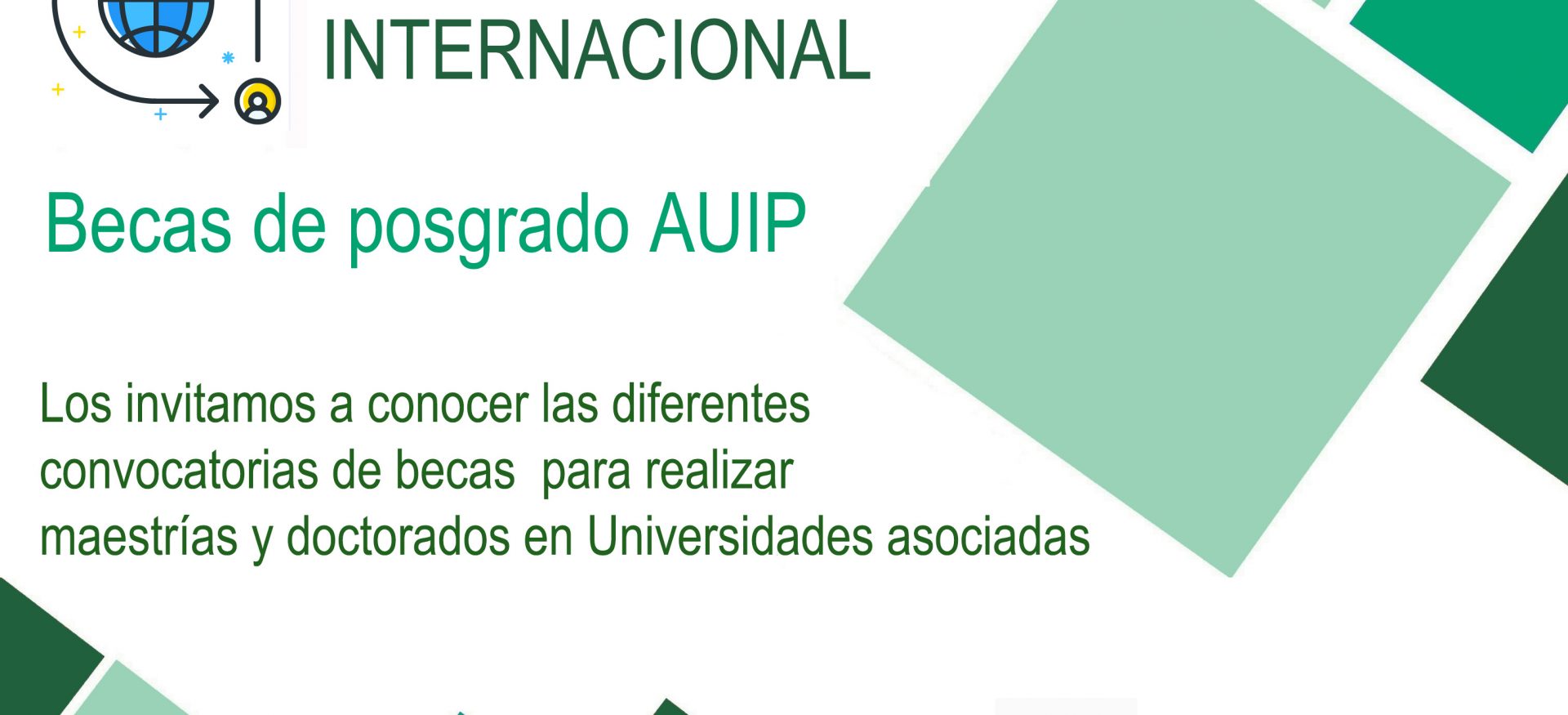 INTERNACIONAL

Becas de posgrado AUIP

Los invitamos a conocer las diferentes convocatorias de becas para realizar maestrías y doctorados en Universidades asociadas